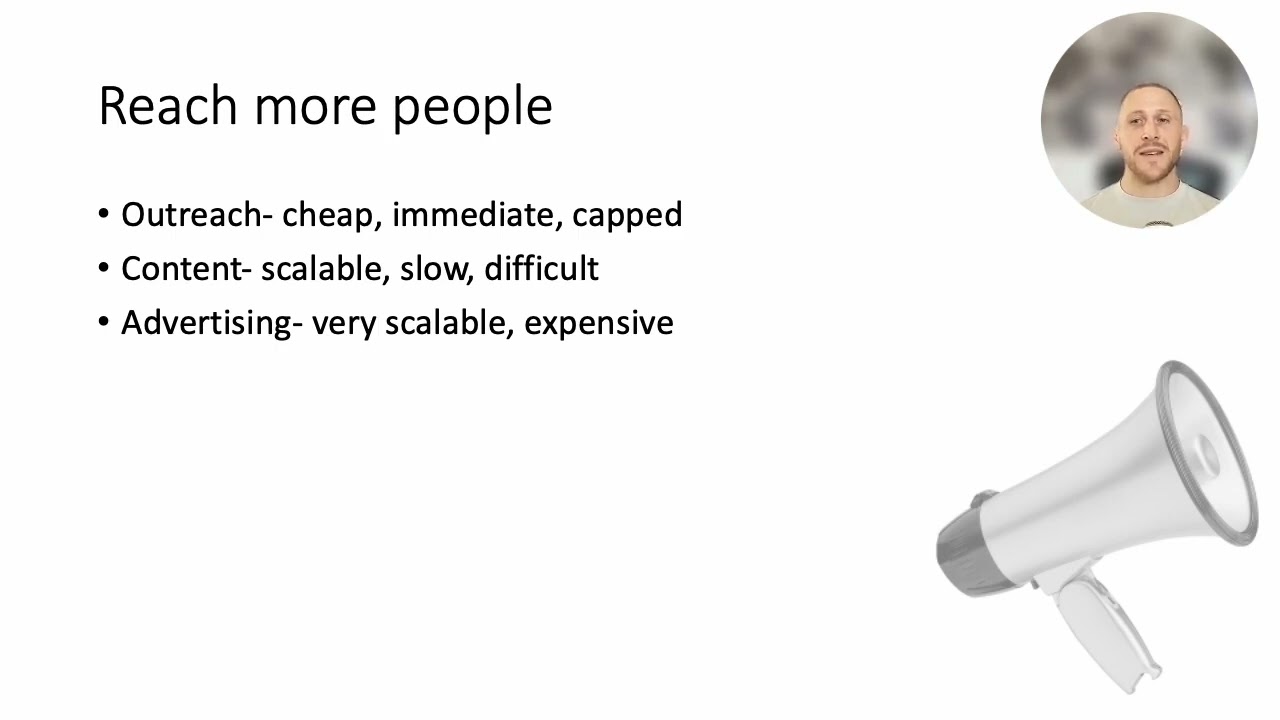 Reach more people

• Outreach- cheap, immediate, capped
• Content- scalable, slow, difficult
• Advertising- very scalable, expensive